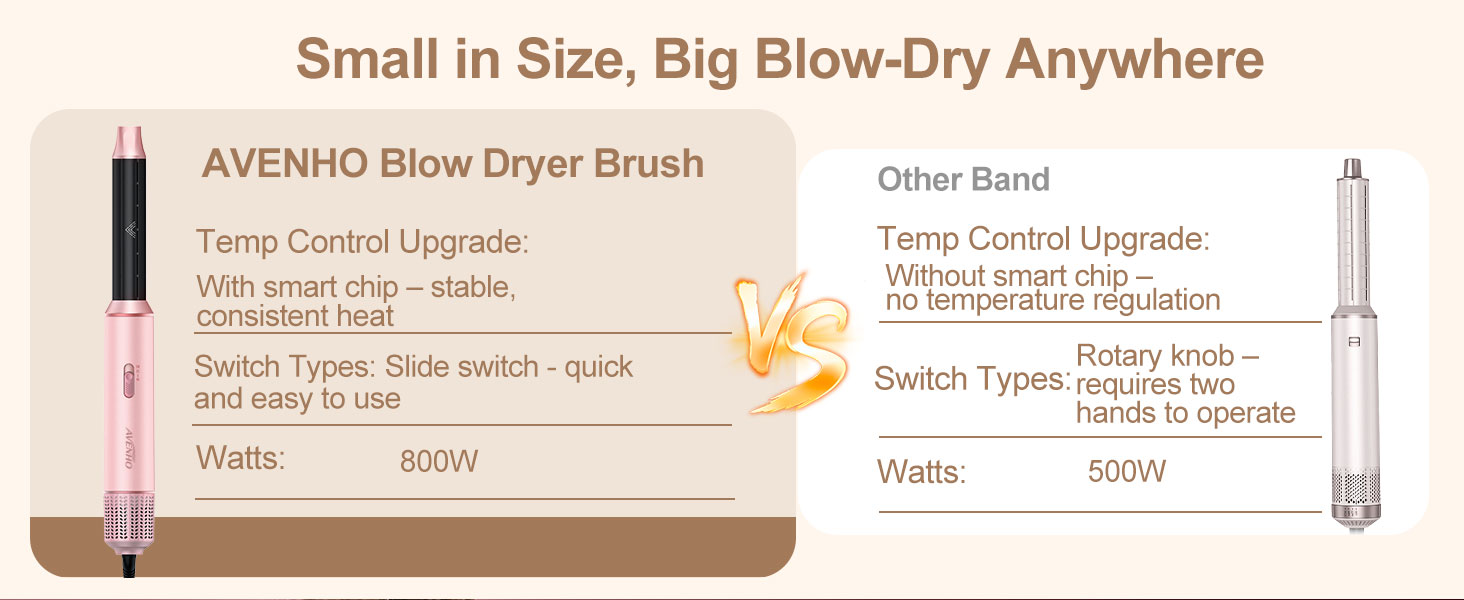 Small in Size, Big Blow-Dry Anywhere

AVENHO Blow Dryer Brush

Temp Control Upgrade:

With smart chip – stable, consistent heat

Switch Types: Slide switch - quick and easy to use

Watts: 800W

AVENHO

VS

Other Band

Temp Control Upgrade:

Without smart chip – no temperature regulation

Switch Types: Rotary knob – requires two hands to operate

Watts: 500W